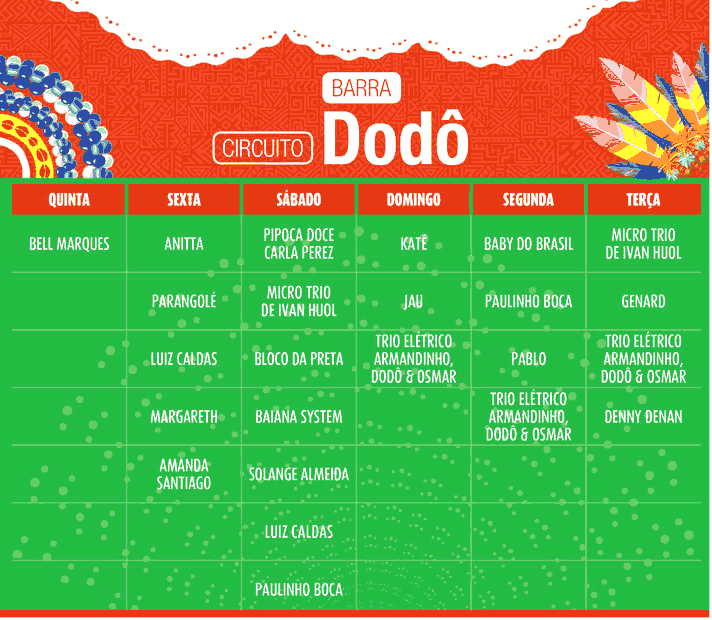 BARRA
CIRCUITO Dodô

| QUINTA | SEXTA | SÁBADO | DOMINGO | SEGUNDA | TERÇA |
|---|---|---|---|---|---|
| BELL MARQUES | ANITTA | PIPOCA DOCE CARLA PEREZ | KATÊ | BABY DO BRASIL | MICRO TRIO DE IVAN HUOL |
| | PARANGOLÉ | MICRO TRIO DE IVAN HUOL | JAU | PAULINHO BOCA | GENARD |
| | LUIZ CALDAS | BLOCO DA PRETA | TRIO ELÉTRICO ARMANDINHO, DODÔ & OSMAR | PABLO | TRIO ELÉTRICO ARMANDINHO, DODÔ & OSMAR |
| | MARGARETH | BAIANA SYSTEM | | TRIO ELÉTRICO ARMANDINHO, DODÔ & OSMAR | DENNY DENAN |
| | AMANDA SANTIAGO | SOLANGE ALMEIDA | | | |
| | | LUIZ CALDAS | | | |
| | | PAULINHO BOCA | | | |